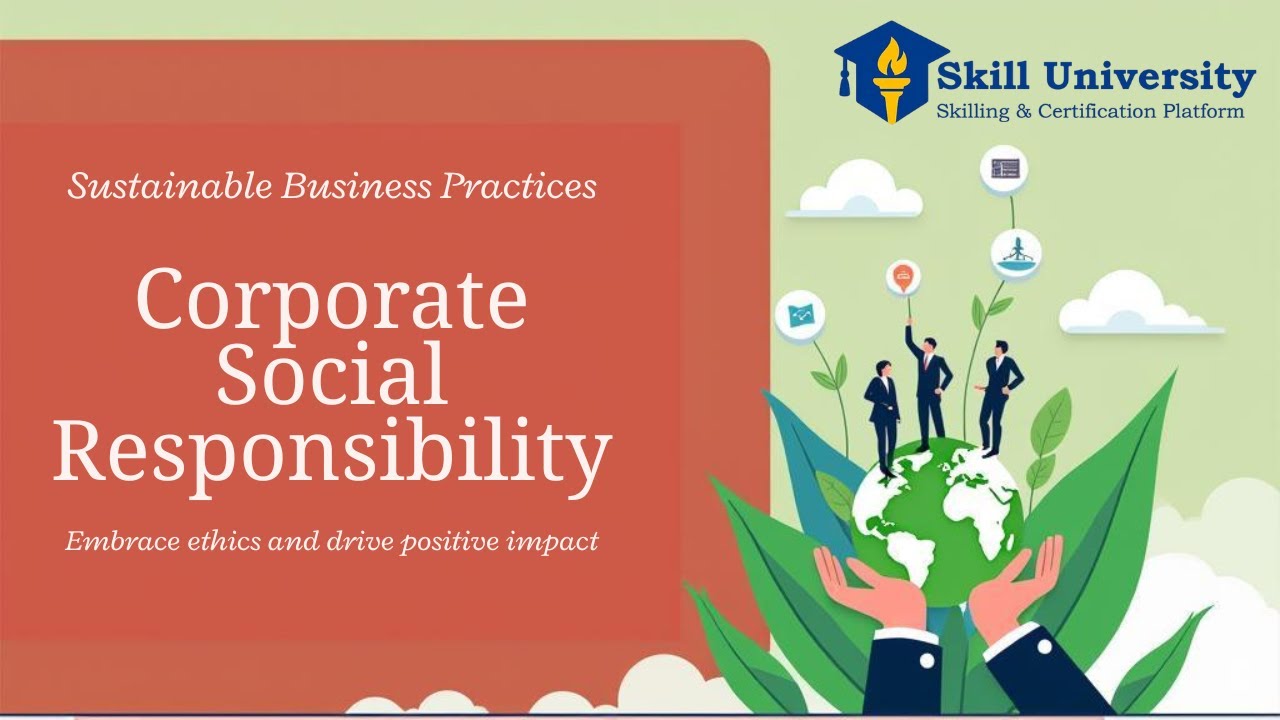 Skill University
Skilling & Certification Platform

Sustainable Business Practices

Corporate Social Responsibility

Embrace ethics and drive positive impact